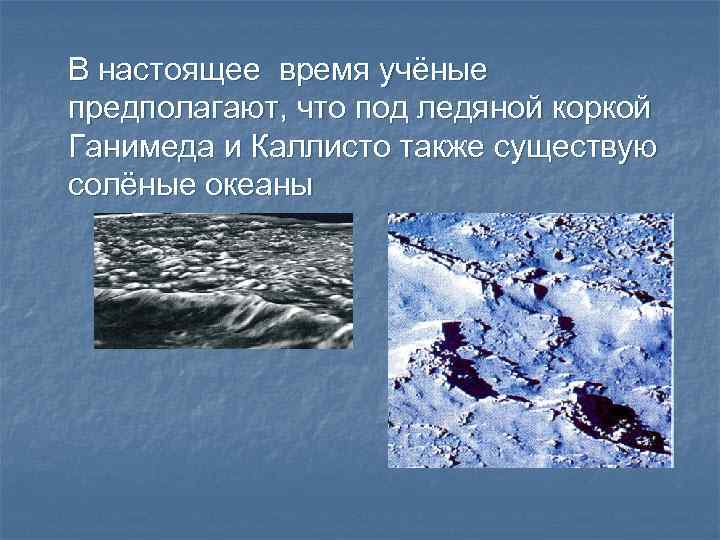 В настоящее время учёные предполагают, что под ледяной коркой Ганимеда и Каллисто также существую солёные океаны